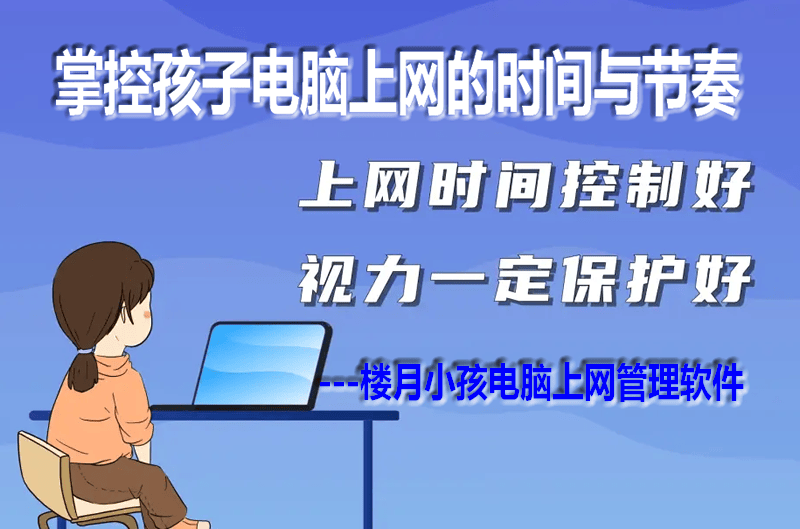 掌控孩子电脑上网的时间与节奏

上网时间控制好

视力一定保护好

---楼月小孩电脑上网管理软件